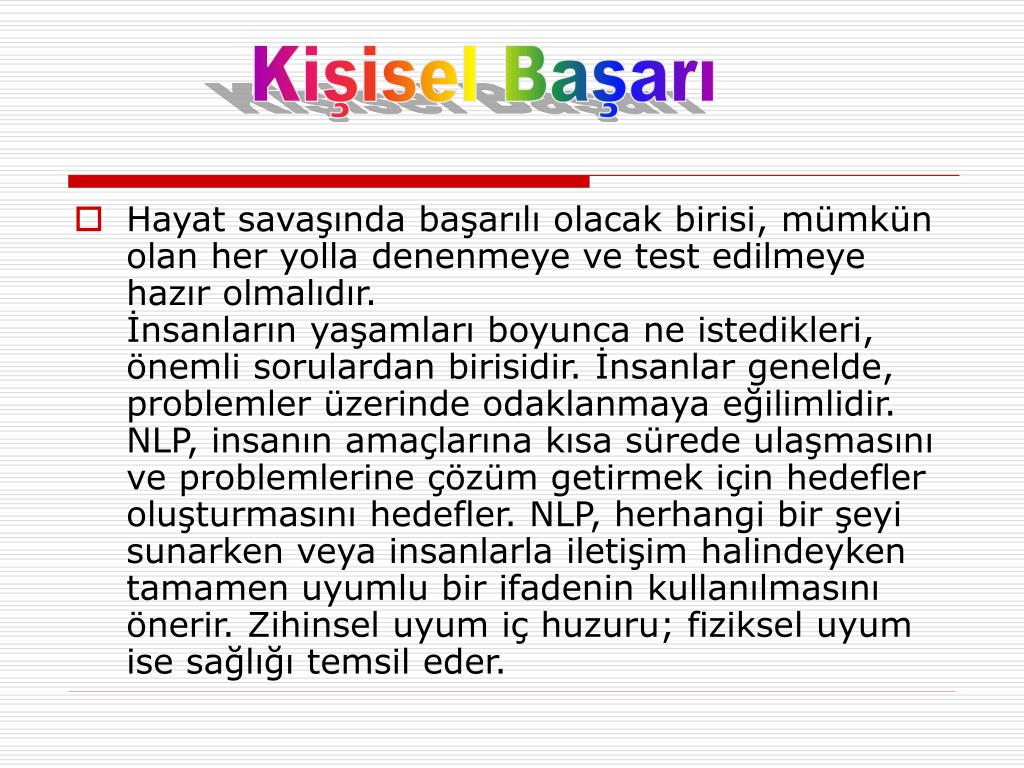 Kişisel Başarı

Hayat savaşında başarılı olacak birisi, mümkün olan her yolla denenmeye ve test edilmeye hazır olmalıdır.
İnsanların yaşamları boyunca ne istedikleri, önemli sorulardan birisidir. İnsanlar genelde, problemler üzerinde odaklanmaya eğilimlidir. NLP, insanın amaçlarına kısa sürede ulaşmasını ve problemlerine çözüm getirmek için hedefler oluşturmasını hedefler. NLP, herhangi bir şeyi sunarken veya insanlarla iletişim halindeyken tamamen uyumlu bir ifadenin kullanılmasını önerir. Zihinsel uyum iç huzuru; fiziksel uyum ise sağlığı temsil eder.